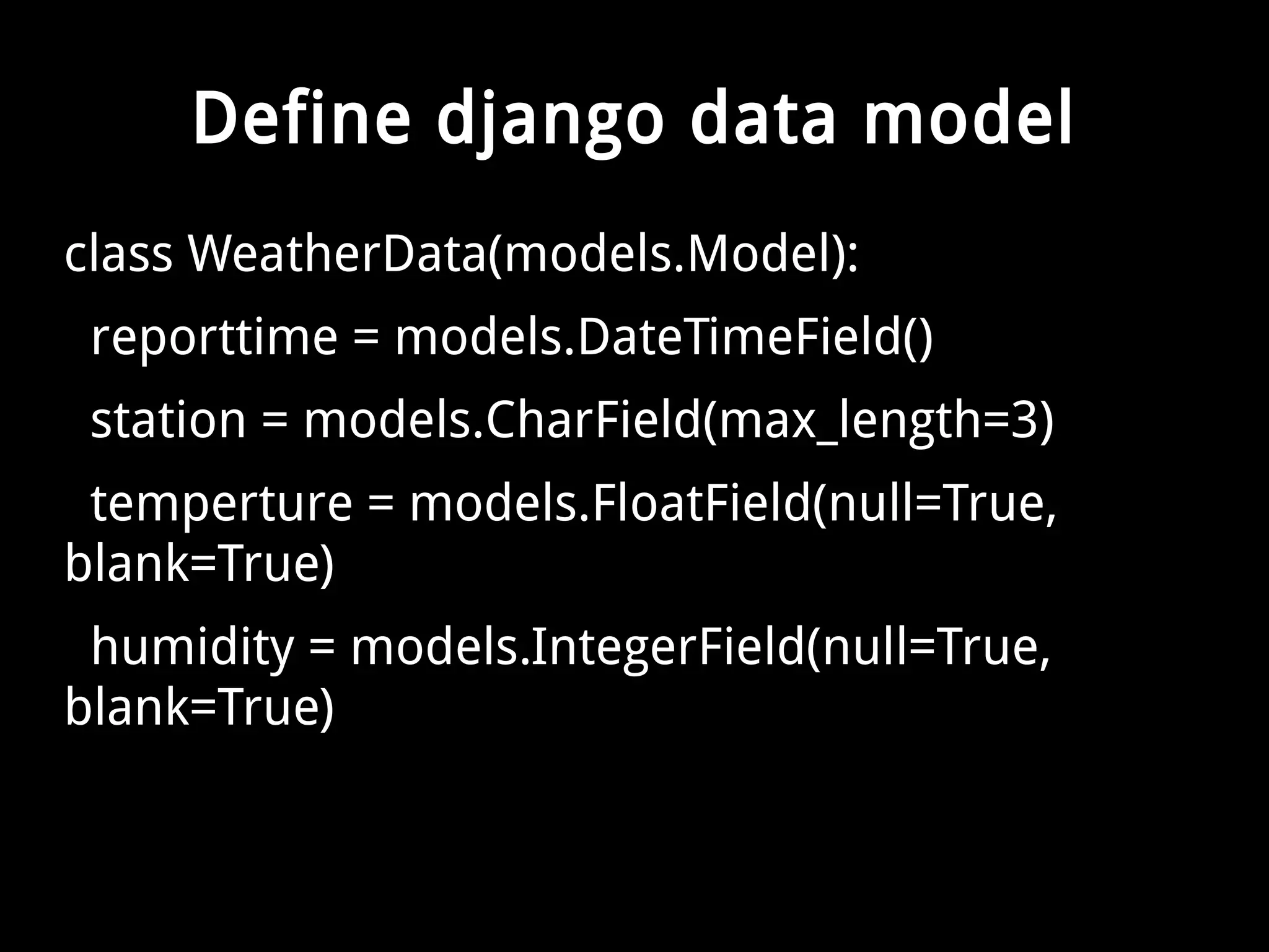 Define django data model

class WeatherData(models.Model):

reporttime = models.DateTimeField()

station = models.CharField(max_length=3)

temperture = models.FloatField(null=True, blank=True)

humidity = models.IntegerField(null=True, blank=True)